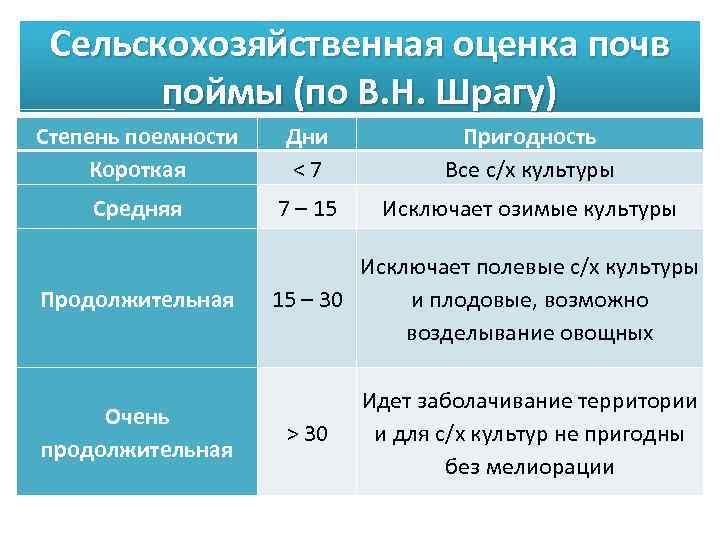 Сельскохозяйственная оценка почв поймы (по В.Н. Шрагу)

| Степень поемности | Дни | Пригодность |
|---|---|---|
| Короткая | < 7 | Все с/х культуры |
| Средняя | 7 – 15 | Исключает озимые культуры |
| Продолжительная | 15 – 30 | Исключает полевые с/х культуры и плодовые, возможно возделывание овощных |
| Очень продолжительная | > 30 | Идет заболачивание территории и для с/х культур не пригодны без мелиорации |